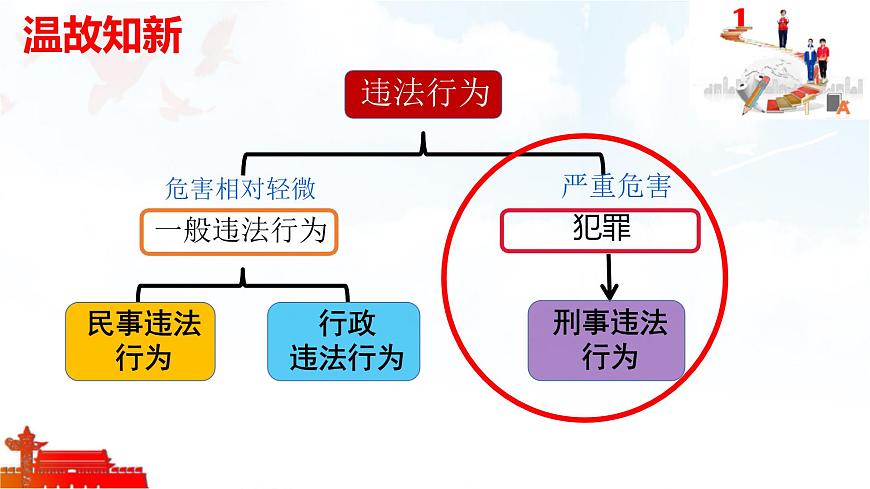 温故知新

1

违法行为

危害相对轻微

一般违法行为

民事违法行为

行政违法行为

严重危害

犯罪

刑事违法行为